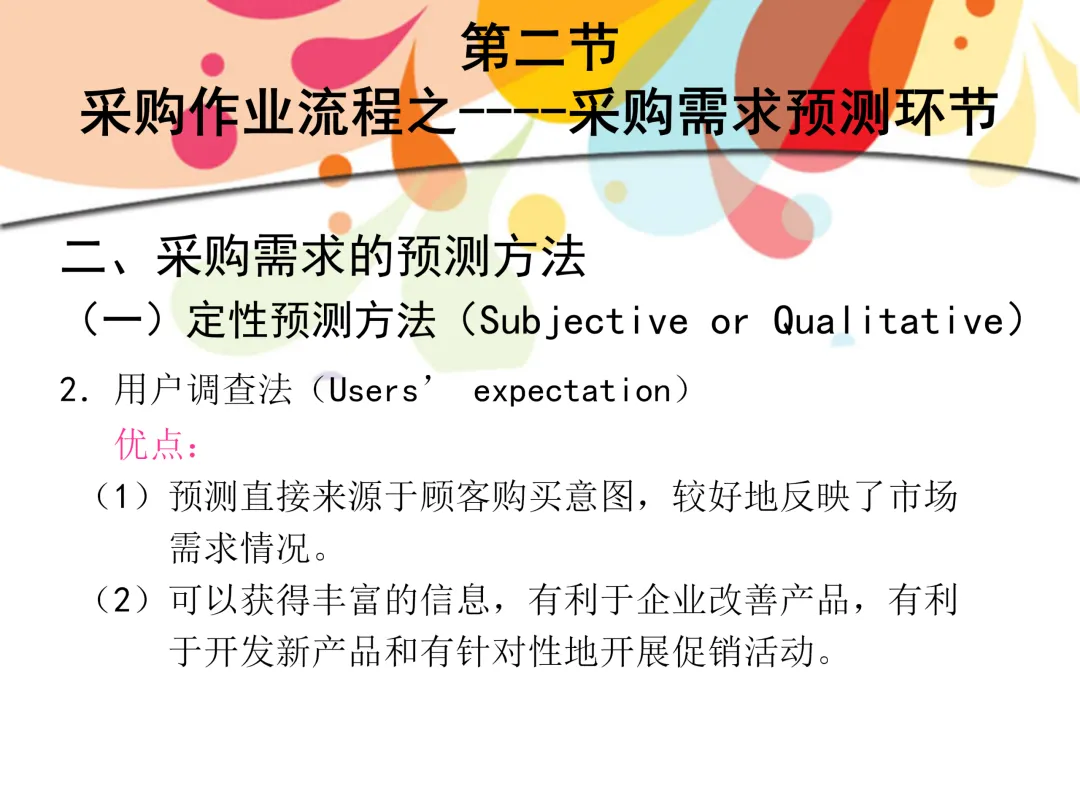 第二节
采购作业流程之----采购需求预测环节

二、采购需求的预测方法
（一）定性预测方法（Subjective or Qualitative）

2. 用户调查法（Users’ expectation）
优点：
（1）预测直接来源于顾客购买意图，较好地反映了市场需求情况。
（2）可以获得丰富的信息，有利于企业改善产品，有利于开发新产品和有针对性地开展促销活动。